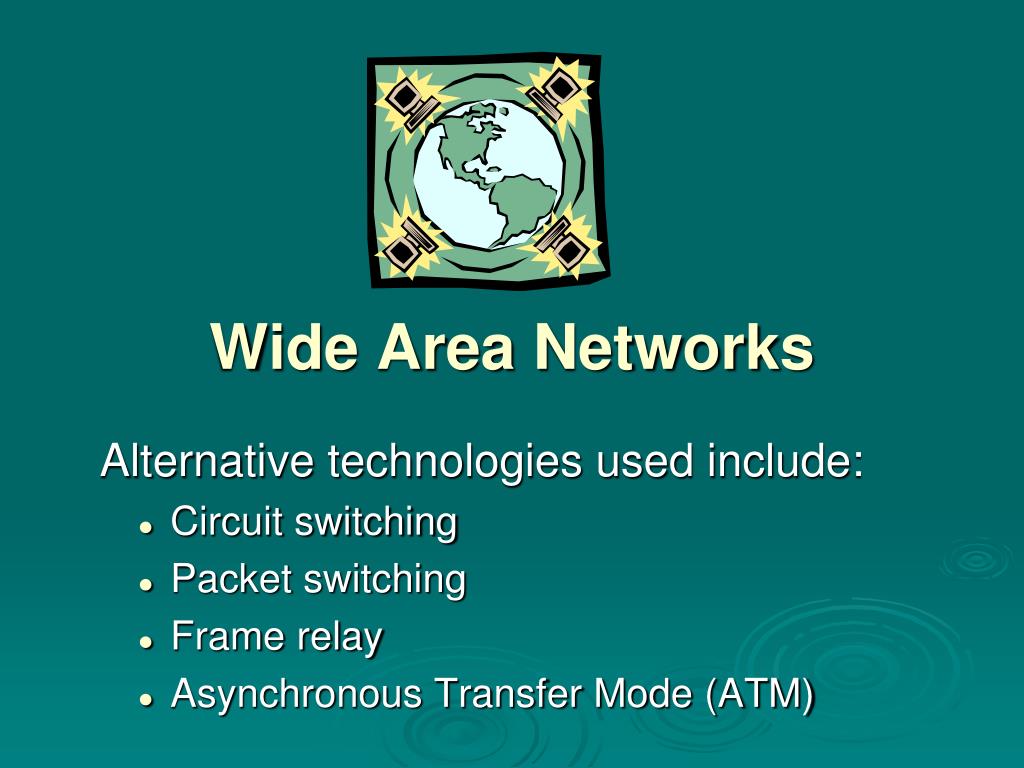 Wide Area Networks

Alternative technologies used include:

- Circuit switching
- Packet switching
- Frame relay
- Asynchronous Transfer Mode (ATM)